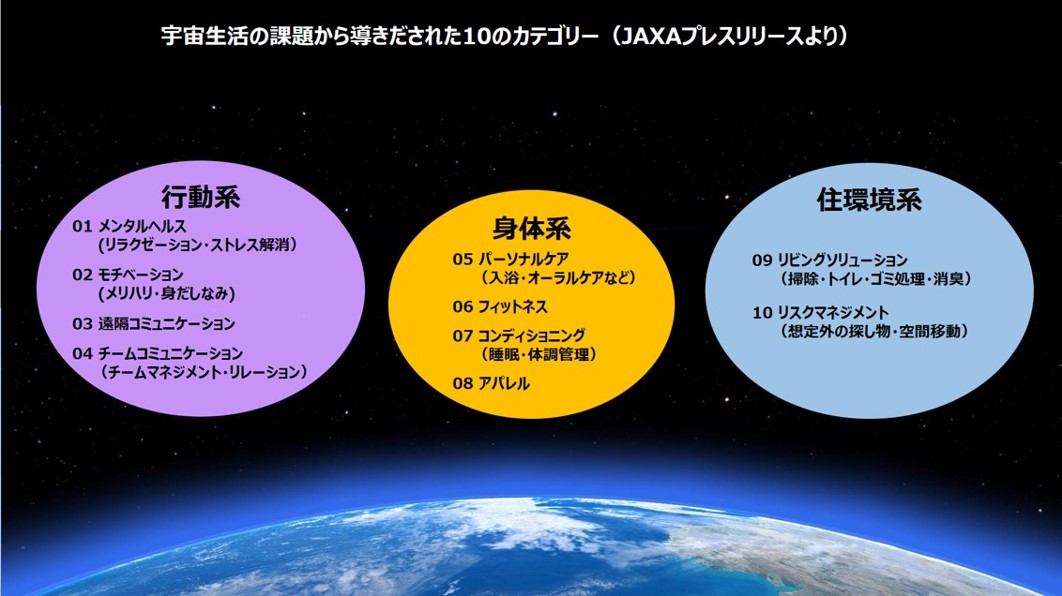 宇宙生活の課題から導きだされた10のカテゴリー（JAXAプレスリリースより）

行動系
01 メンタルヘルス
（リラクゼーション・ストレス解消）
02 モチベーション
（メリハリ・身だしなみ）
03 遠隔コミュニケーション
04 チームコミュニケーション
（チームマネジメント・リレーション）

身体系
05 パーソナルケア
（入浴・オーラルケアなど）
06 フィットネス
07 コンディショニング
（睡眠・体調管理）
08 アパレル

住環境系
09 リビングソリューション
（掃除・トイレ・ゴミ処理・消臭）
10 リスクマネジメント
（想定外の探し物・空間移動）